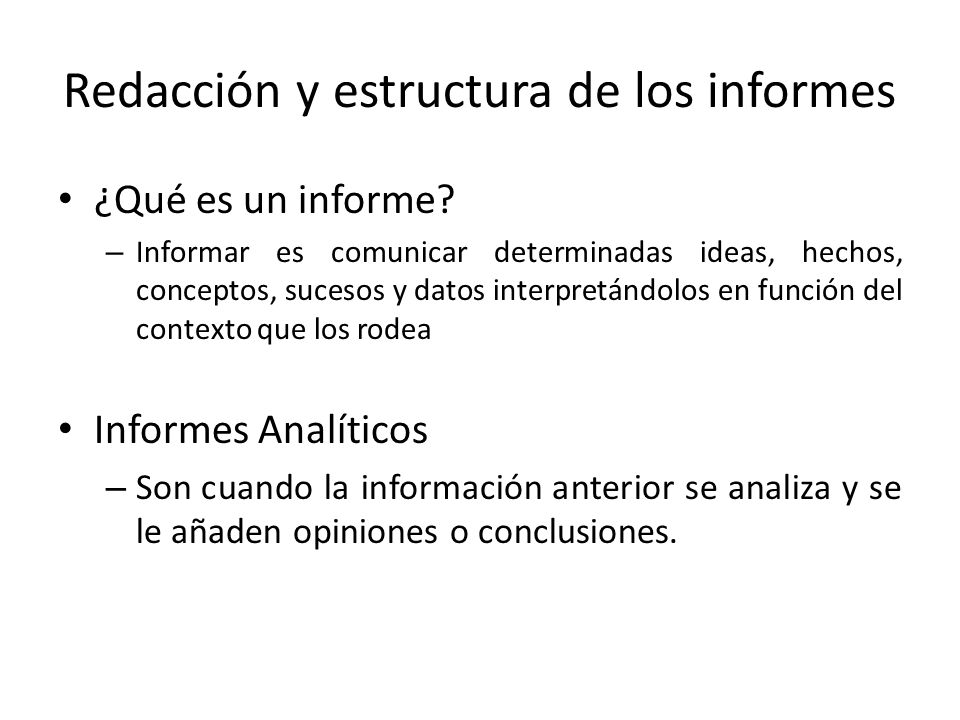 Redacción y estructura de los informes

• ¿Qué es un informe?
– Informar es comunicar determinadas ideas, hechos, conceptos, sucesos y datos interpretándolos en función del contexto que los rodea

• Informes Analíticos
– Son cuando la información anterior se analiza y se le añaden opiniones o conclusiones.